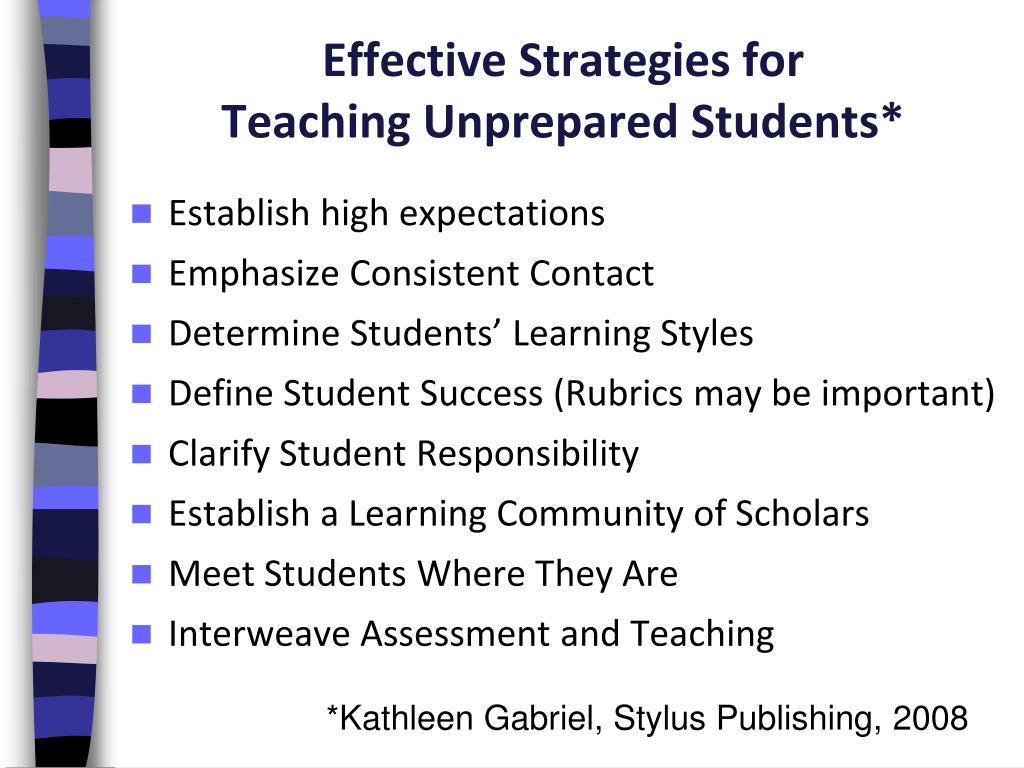 Effective Strategies for
Teaching Unprepared Students*

- Establish high expectations
- Emphasize Consistent Contact
- Determine Students’ Learning Styles
- Define Student Success (Rubrics may be important)
- Clarify Student Responsibility
- Establish a Learning Community of Scholars
- Meet Students Where They Are
- Interweave Assessment and Teaching

*Kathleen Gabriel, Stylus Publishing, 2008